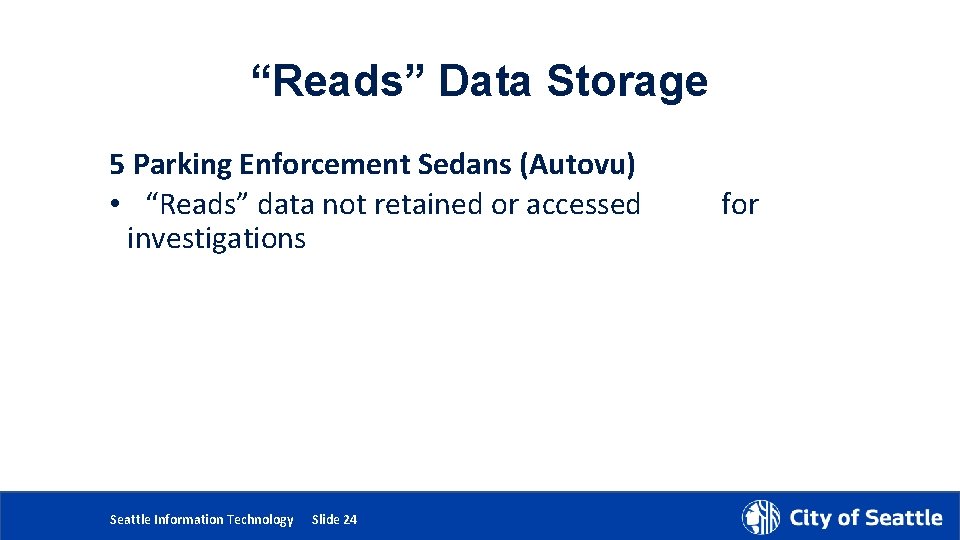 “Reads” Data Storage

5 Parking Enforcement Sedans (Autovu)
• “Reads” data not retained or accessed for investigations

Seattle Information Technology Slide 24

City of Seattle